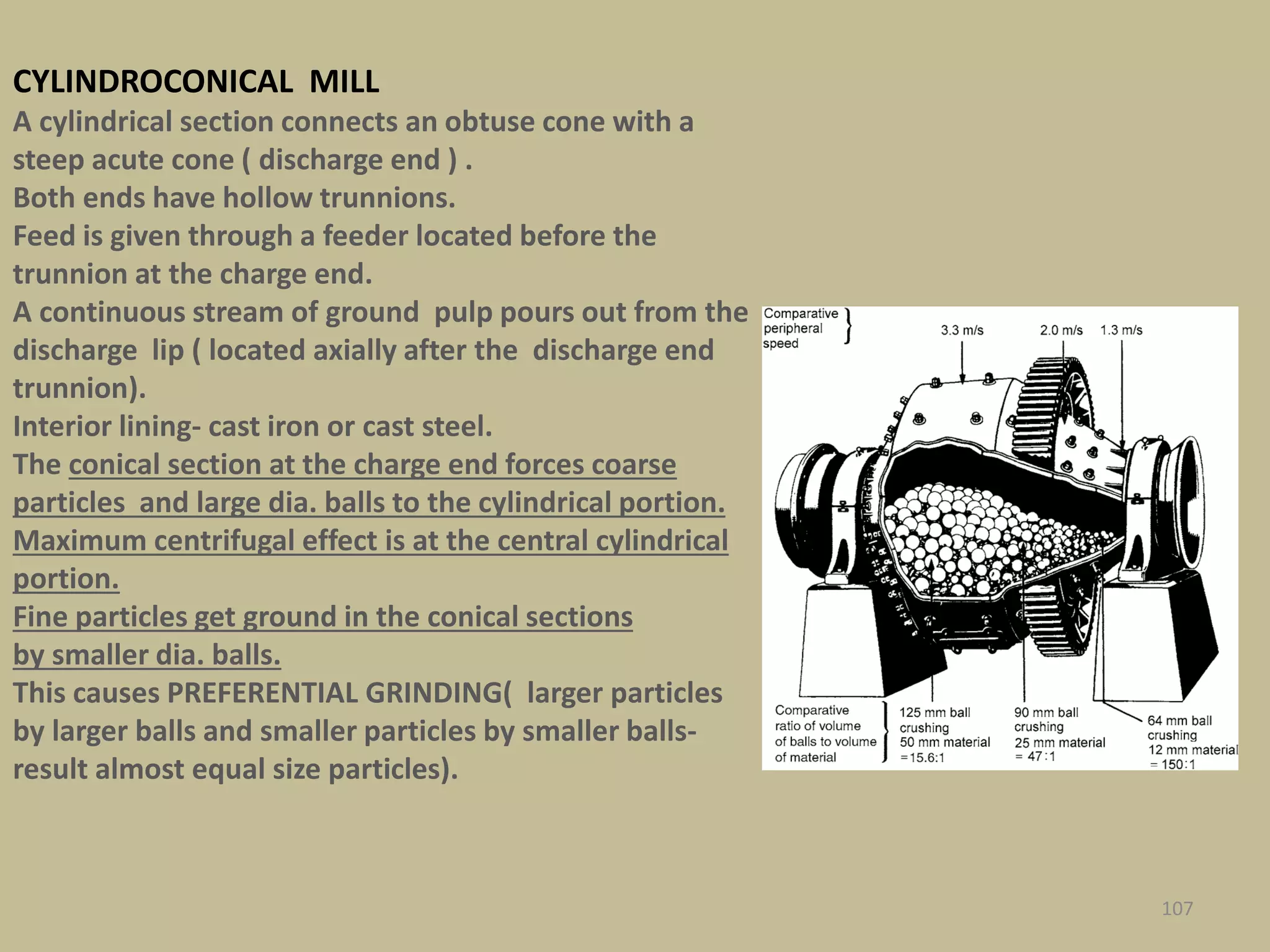 CYLINDROCONICAL MILL
A cylindrical section connects an obtuse cone with a steep acute cone ( discharge end ) .
Both ends have hollow trunnions.
Feed is given through a feeder located before the trunnion at the charge end.
A continuous stream of ground pulp pours out from the discharge lip ( located axially after the discharge end trunnion).
Interior lining- cast iron or cast steel.
The conical section at the charge end forces coarse particles and large dia. balls to the cylindrical portion.
Maximum centrifugal effect is at the central cylindrical portion.
Fine particles get ground in the conical sections by smaller dia. balls.
This causes PREFERENTIAL GRINDING( larger particles by larger balls and smaller particles by smaller balls- result almost equal size particles).

Comparative peripheral speed
3.3 m/s
2.0 m/s
1.3 m/s

Comparative ratio of volume of balls to volume of material
125 mm ball crushing 50 mm material =15.6:1
90 mm ball crushing 25 mm material = 47:1
64 mm ball crushing 12 mm material = 150:1

107